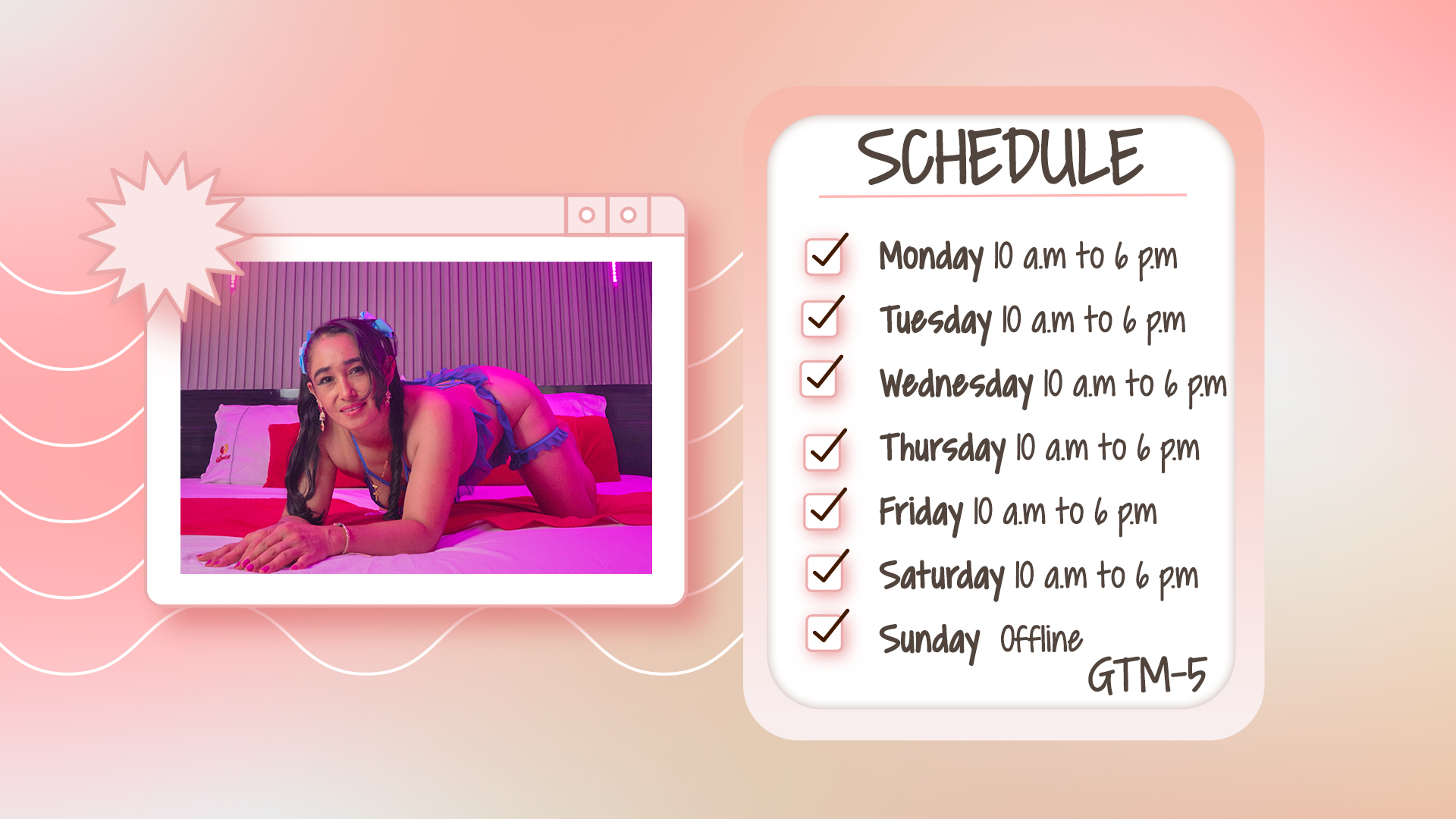 SCHEDULE

Monday 10 a.m to 6 p.m
Tuesday 10 a.m to 6 p.m
Wednesday 10 a.m to 6 p.m
Thursday 10 a.m to 6 p.m
Friday 10 a.m to 6 p.m
Saturday 10 a.m to 6 p.m
Sunday Offline

GTM-5